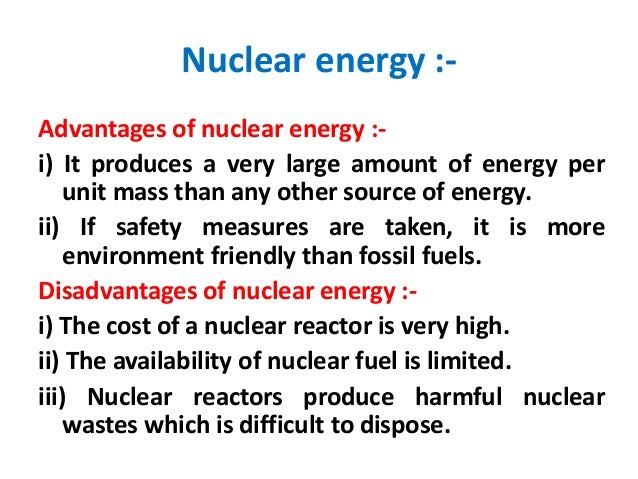 Nuclear energy :-

Advantages of nuclear energy :-

i) It produces a very large amount of energy per unit mass than any other source of energy.

ii) If safety measures are taken, it is more environment friendly than fossil fuels.

Disadvantages of nuclear energy :-

i) The cost of a nuclear reactor is very high.

ii) The availability of nuclear fuel is limited.

iii) Nuclear reactors produce harmful nuclear wastes which is difficult to dispose.